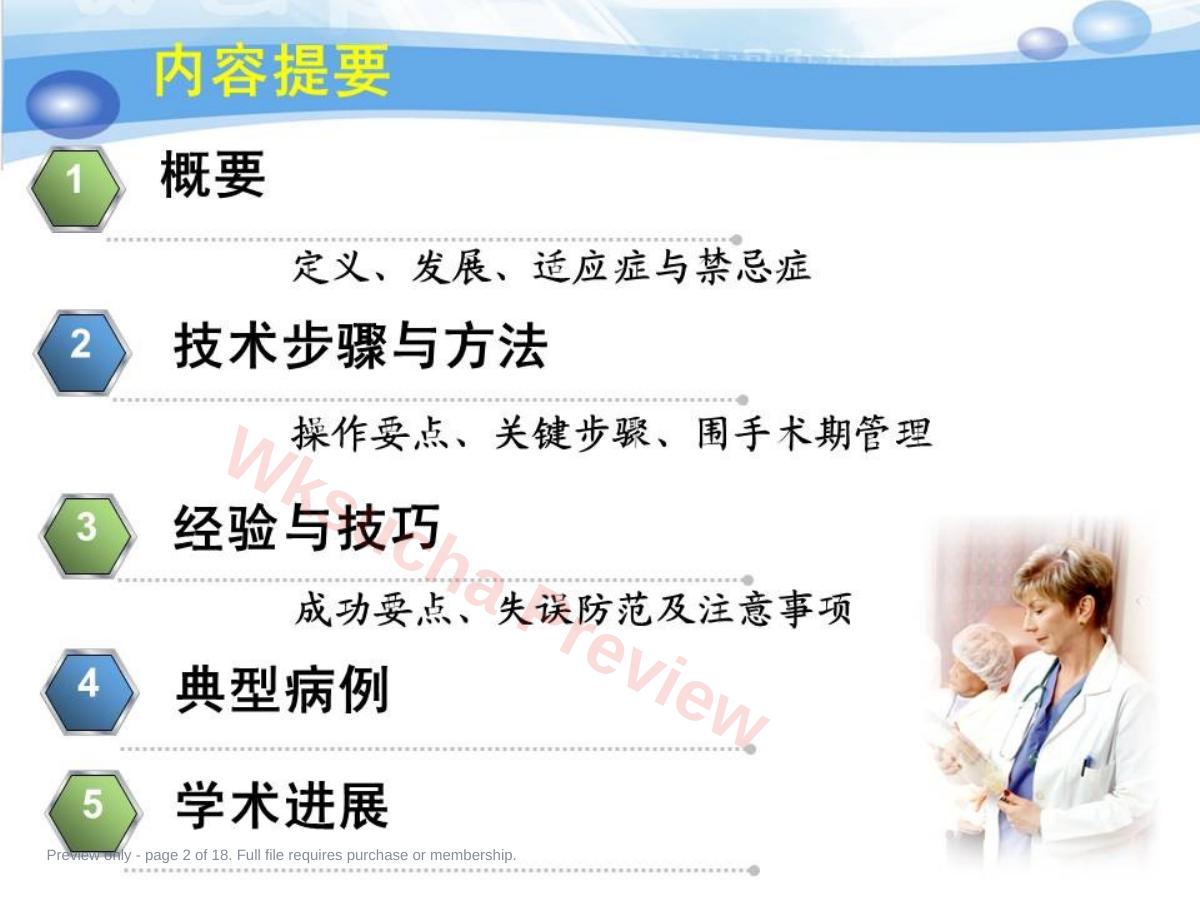 内容提要

1 概要

定义、发展、适应症与禁忌症

2 技术步骤与方法

操作要点、关键步骤、围手术期管理

3 经验与技巧

成功要点、失误防范及注意事项

4 典型病例

5 学术进展

Wksuchat Preview

Preview only - page 2 of 18. Full file requires purchase or membership.